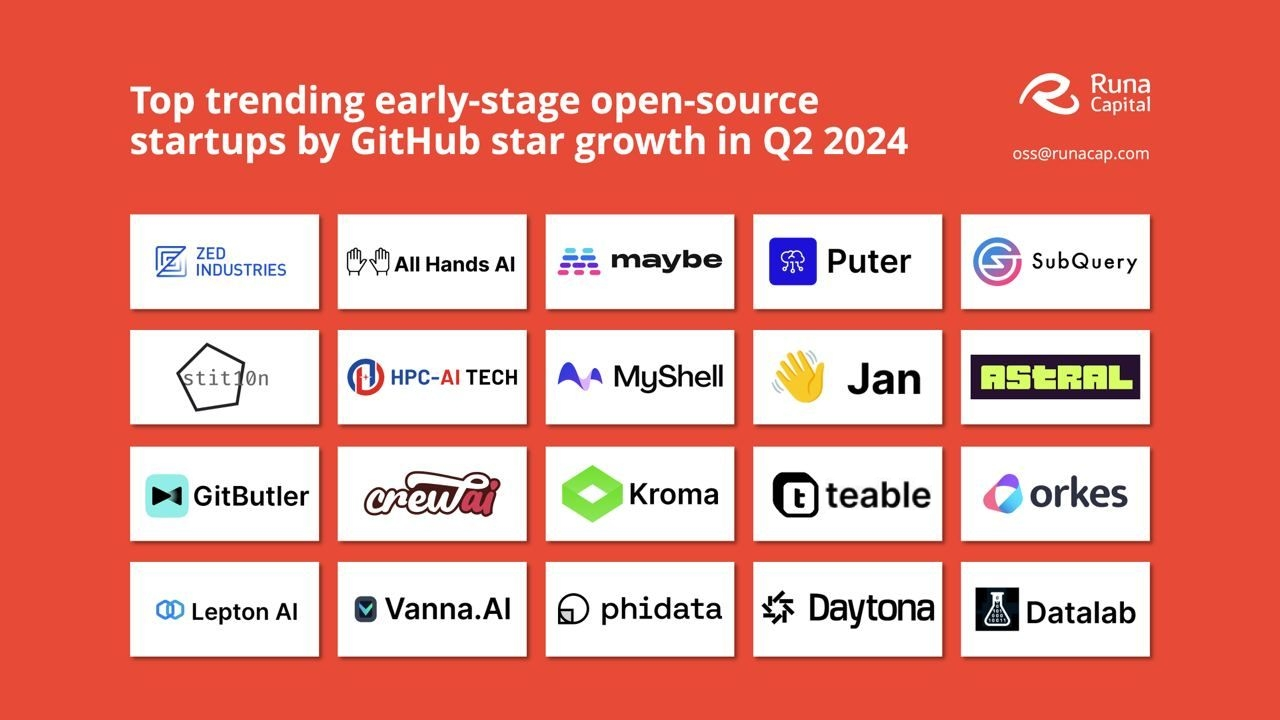 Top trending early-stage open-source startups by GitHub star growth in Q2 2024

Runa Capital

oss@runacap.com

ZED INDUSTRIES

All Hands AI

maybe

Puter

SubQuery

stit10n

HPC-AI TECH

MyShell

Jan

ASTRAL

GitButler

crewai

Kroma

teable

orkes

Lepton AI

Vanna.AI

phidata

Daytona

Datalab